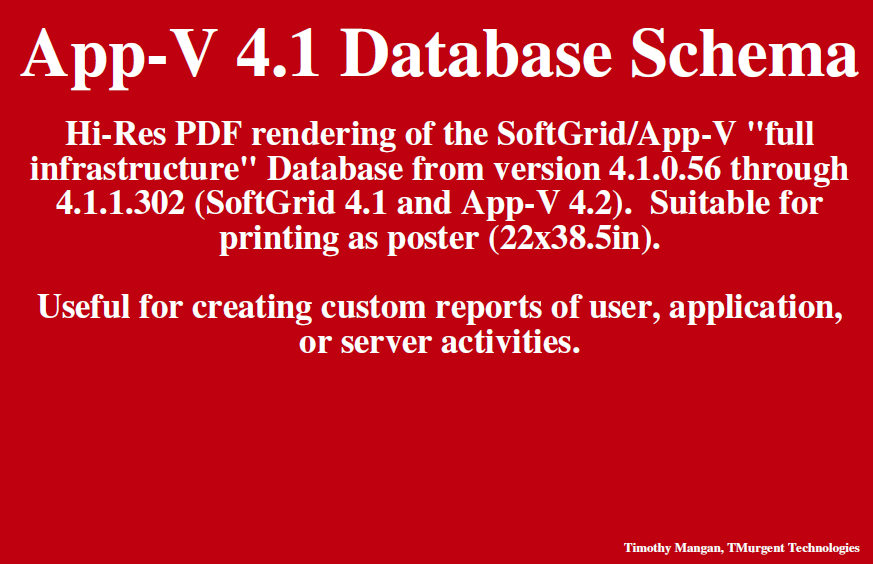 App-V 4.1 Database Schema

Hi-Res PDF rendering of the SoftGrid/App-V "full infrastructure" Database from version 4.1.0.56 through 4.1.1.302 (SoftGrid 4.1 and App-V 4.2). Suitable for printing as poster (22x38.5in).

Useful for creating custom reports of user, application, or server activities.

Timothy Mangan, TMurgent Technologies